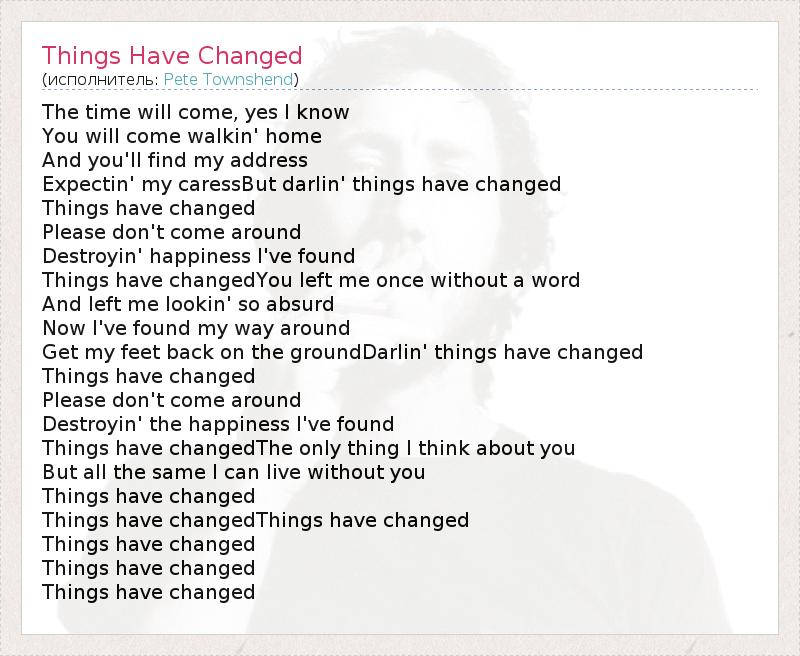 Things Have Changed
(исполнитель: Pete Townshend)

The time will come, yes I know
You will come walkin' home
And you'll find my address
Expectin' my caressBut darlin' things have changed
Things have changed
Please don't come around
Destroyin' happiness I've found
Things have changedYou left me once without a word
And left me lookin' so absurd
Now I've found my way around
Get my feet back on the groundDarlin' things have changed
Things have changed
Please don't come around
Destroyin' the happiness I've found
Things have changedThe only thing I think about you
But all the same I can live without you
Things have changed
Things have changedThings have changed
Things have changed
Things have changed
Things have changed